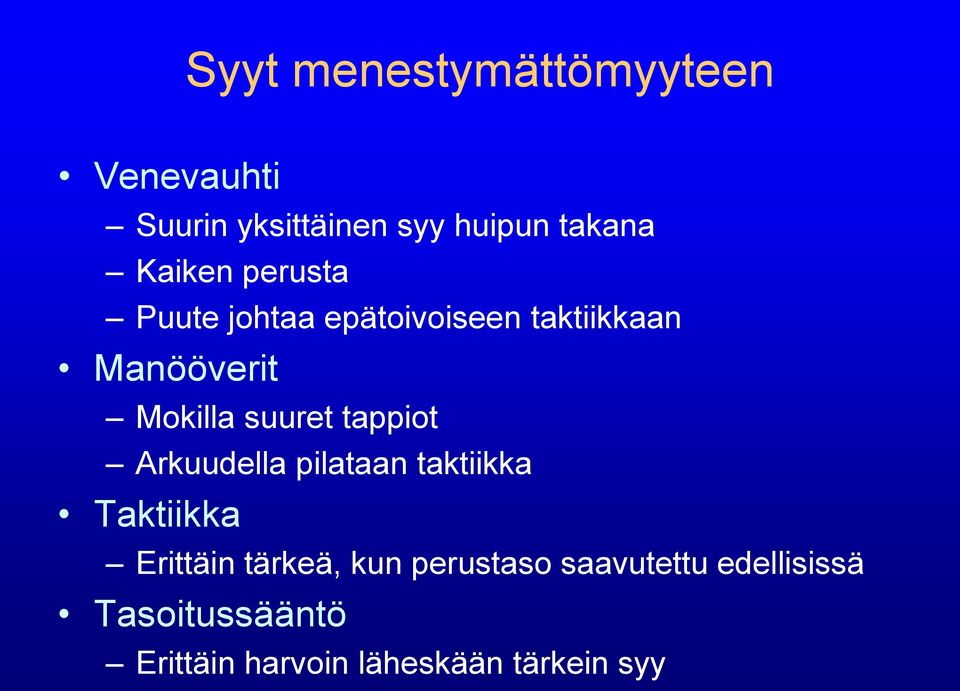 Syyt menestymättömyyteen

• Venevauhti
– Suurin yksittäinen syy huipun takana
– Kaiken perusta
– Puute johtaa epätoivoiseen taktiikkaan
• Manööverit
– Mokilla suuret tappiot
– Arkuudella pilataan taktiikka
• Taktiikka
– Erittäin tärkeä, kun perustaso saavutettu edellisissä
• Tasoitussääntö
– Erittäin harvoin läheskään tärkein syy